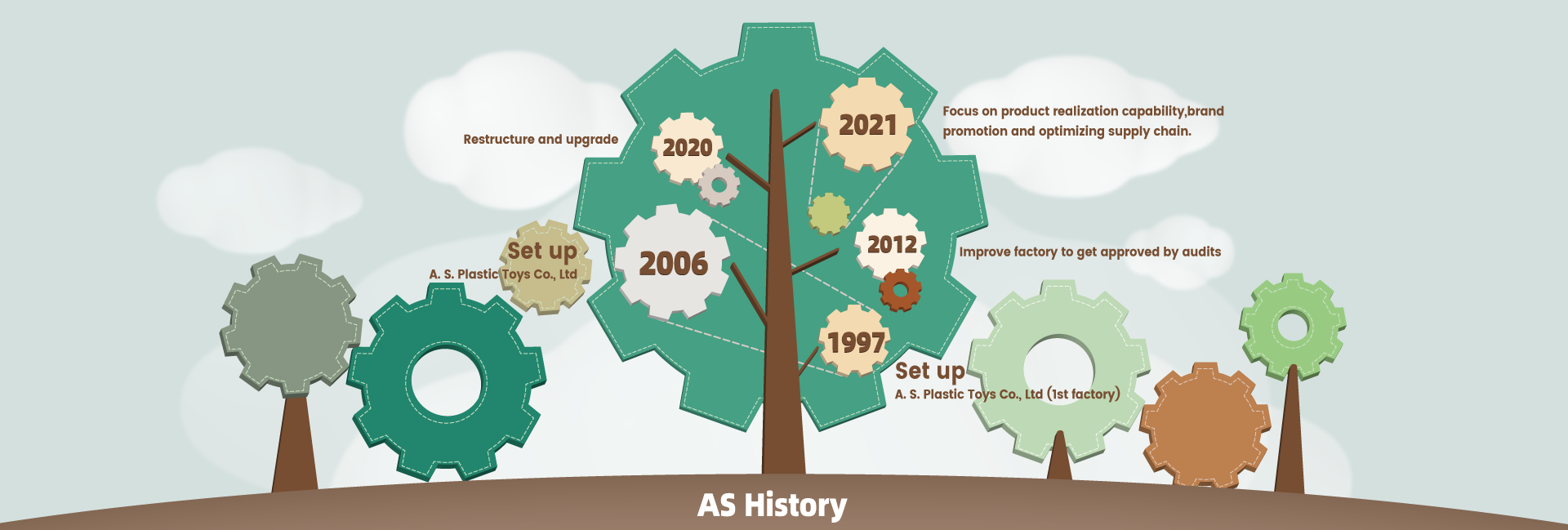 Restructure and upgrade

2020

2021

Focus on product realization capability,brand promotion and optimizing supply chain.

Set up

A. S. Plastic Toys Co., Ltd

2006

2012

Improve factory to get approved by audits

1997

Set up

A. S. Plastic Toys Co., Ltd (1st factory)

AS History